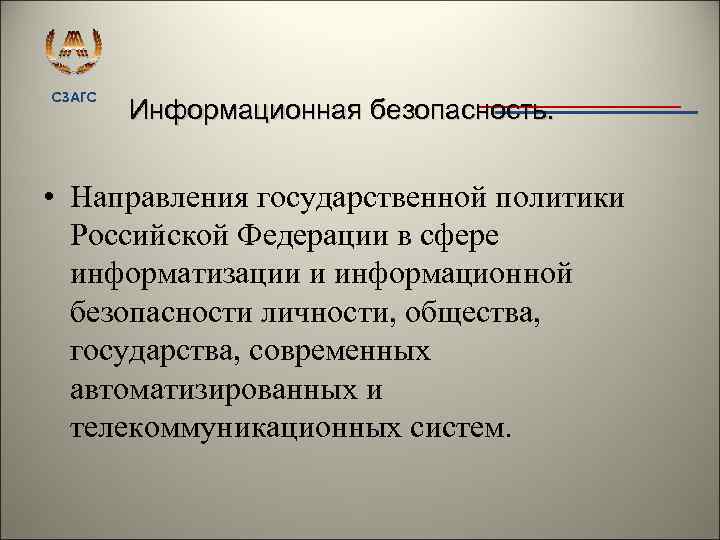 СЗАГС

Информационная безопасность.

• Направления государственной политики Российской Федерации в сфере информатизации и информационной безопасности личности, общества, государства, современных автоматизированных и телекоммуникационных систем.